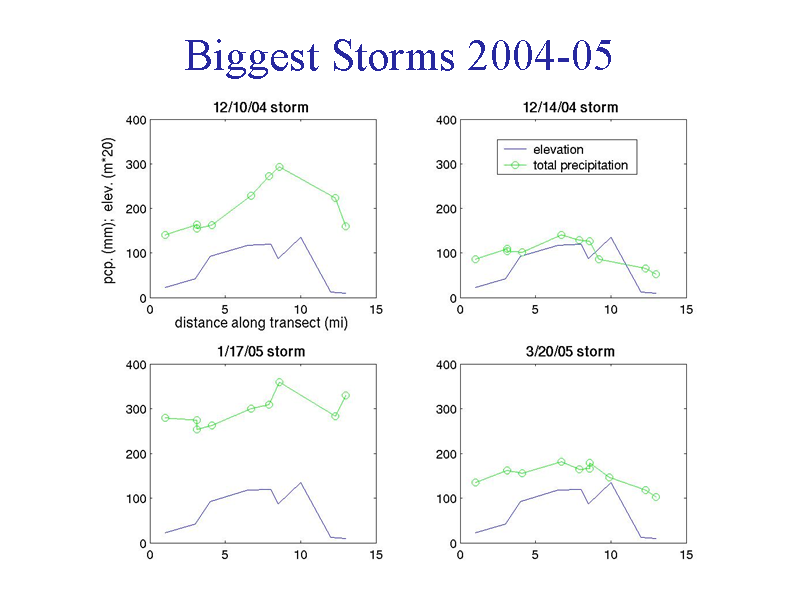 Biggest Storms 2004-05

12/10/04 storm

pcp. (mm); elev. (m*20)

400
300
200
100
0

0 5 10 15

distance along transect (mi)

12/14/04 storm

elevation
total precipitation

400
300
200
100
0

0 5 10 15

1/17/05 storm

400
300
200
100
0

0 5 10 15

3/20/05 storm

400
300
200
100
0

0 5 10 15